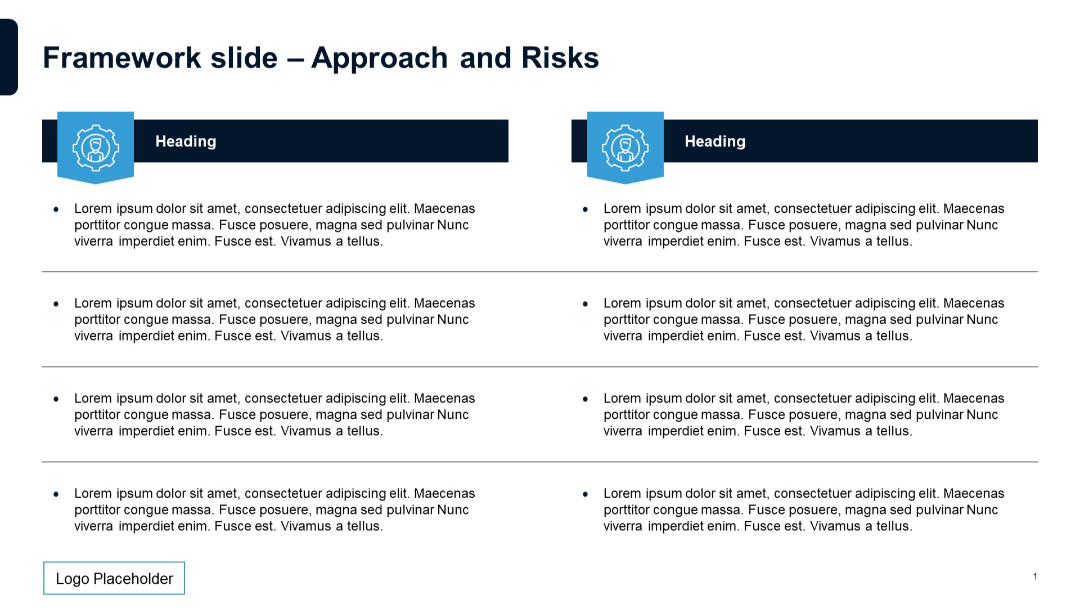 Framework slide – Approach and Risks

Heading

• Lorem ipsum dolor sit amet, consectetuer adipiscing elit. Maecenas porttitor congue massa. Fusce posuere, magna sed pulvinar Nunc viverra imperdiet enim. Fusce est. Vivamus a tellus.

• Lorem ipsum dolor sit amet, consectetuer adipiscing elit. Maecenas porttitor congue massa. Fusce posuere, magna sed pulvinar Nunc viverra imperdiet enim. Fusce est. Vivamus a tellus.

• Lorem ipsum dolor sit amet, consectetuer adipiscing elit. Maecenas porttitor congue massa. Fusce posuere, magna sed pulvinar Nunc viverra imperdiet enim. Fusce est. Vivamus a tellus.

• Lorem ipsum dolor sit amet, consectetuer adipiscing elit. Maecenas porttitor congue massa. Fusce posuere, magna sed pulvinar Nunc viverra imperdiet enim. Fusce est. Vivamus a tellus.

Heading

• Lorem ipsum dolor sit amet, consectetuer adipiscing elit. Maecenas porttitor congue massa. Fusce posuere, magna sed pulvinar Nunc viverra imperdiet enim. Fusce est. Vivamus a tellus.

• Lorem ipsum dolor sit amet, consectetuer adipiscing elit. Maecenas porttitor congue massa. Fusce posuere, magna sed pulvinar Nunc viverra imperdiet enim. Fusce est. Vivamus a tellus.

• Lorem ipsum dolor sit amet, consectetuer adipiscing elit. Maecenas porttitor congue massa. Fusce posuere, magna sed pulvinar Nunc viverra imperdiet enim. Fusce est. Vivamus a tellus.

• Lorem ipsum dolor sit amet, consectetuer adipiscing elit. Maecenas porttitor congue massa. Fusce posuere, magna sed pulvinar Nunc viverra imperdiet enim. Fusce est. Vivamus a tellus.

Logo Placeholder

1